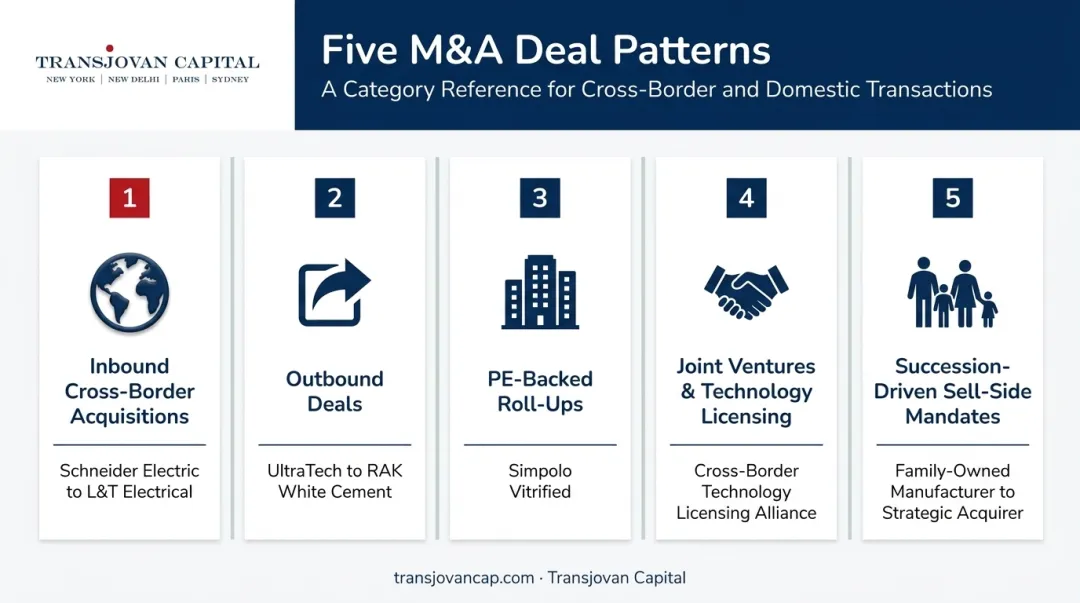 TRANSJOVAN CAPITAL
NEW YORK | NEW DELHI | PARIS | SYDNEY

Five M&A Deal Patterns
A Category Reference for Cross-Border and Domestic Transactions

1
Inbound Cross-Border Acquisitions
Schneider Electric to L&T Electrical

2
Outbound Deals
UltraTech to RAK White Cement

3
PE-Backed Roll-Ups
Simpolo Vitrified

4
Joint Ventures & Technology Licensing
Cross-Border Technology Licensing Alliance

5
Succession-Driven Sell-Side Mandates
Family-Owned Manufacturer to Strategic Acquirer

transjovancap.com · Transjovan Capital